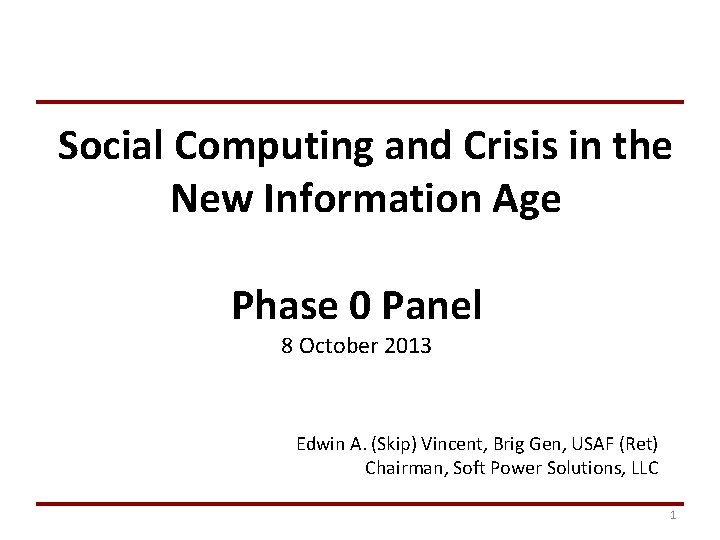 Social Computing and Crisis in the New Information Age

Phase 0 Panel
8 October 2013

Edwin A. (Skip) Vincent, Brig Gen, USAF (Ret)
Chairman, Soft Power Solutions, LLC

1